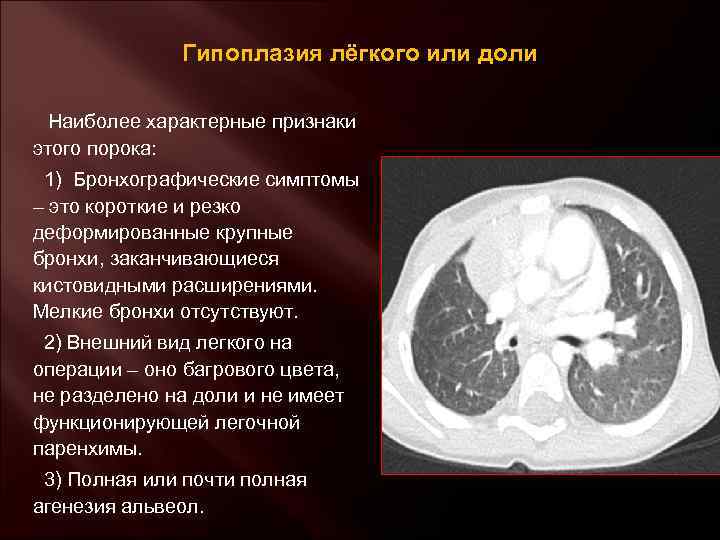 Гипоплазия лёгкого или доли

Наиболее характерные признаки этого порока:

1) Бронхографические симптомы – это короткие и резко деформированные крупные бронхи, заканчивающиеся кистовидными расширениями. Мелкие бронхи отсутствуют.

2) Внешний вид легкого на операции – оно багрового цвета, не разделено на доли и не имеет функционирующей легочной паренхимы.

3) Полная или почти полная агенезия альвеол.